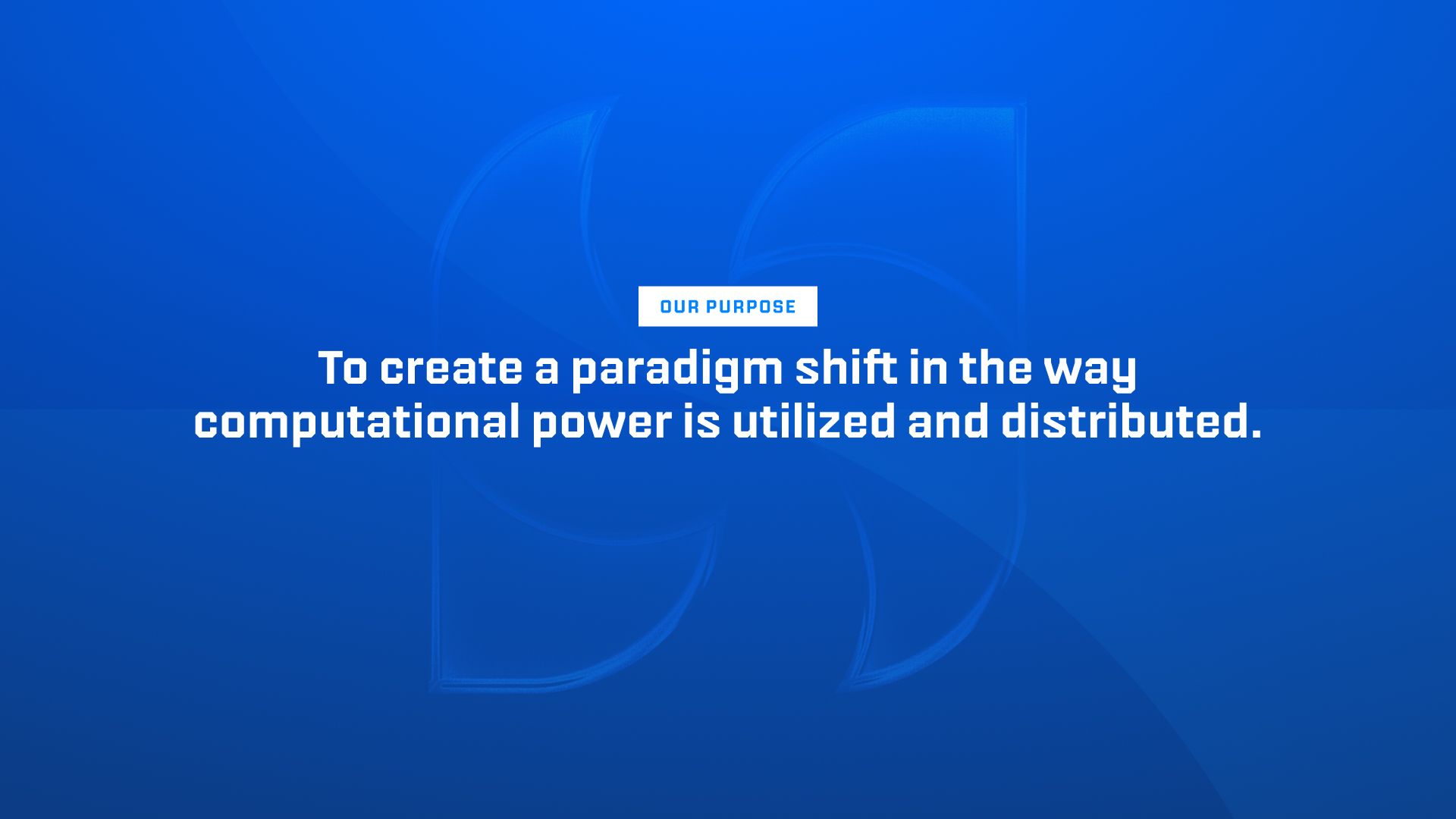 OUR PURPOSE

To create a paradigm shift in the way computational power is utilized and distributed.